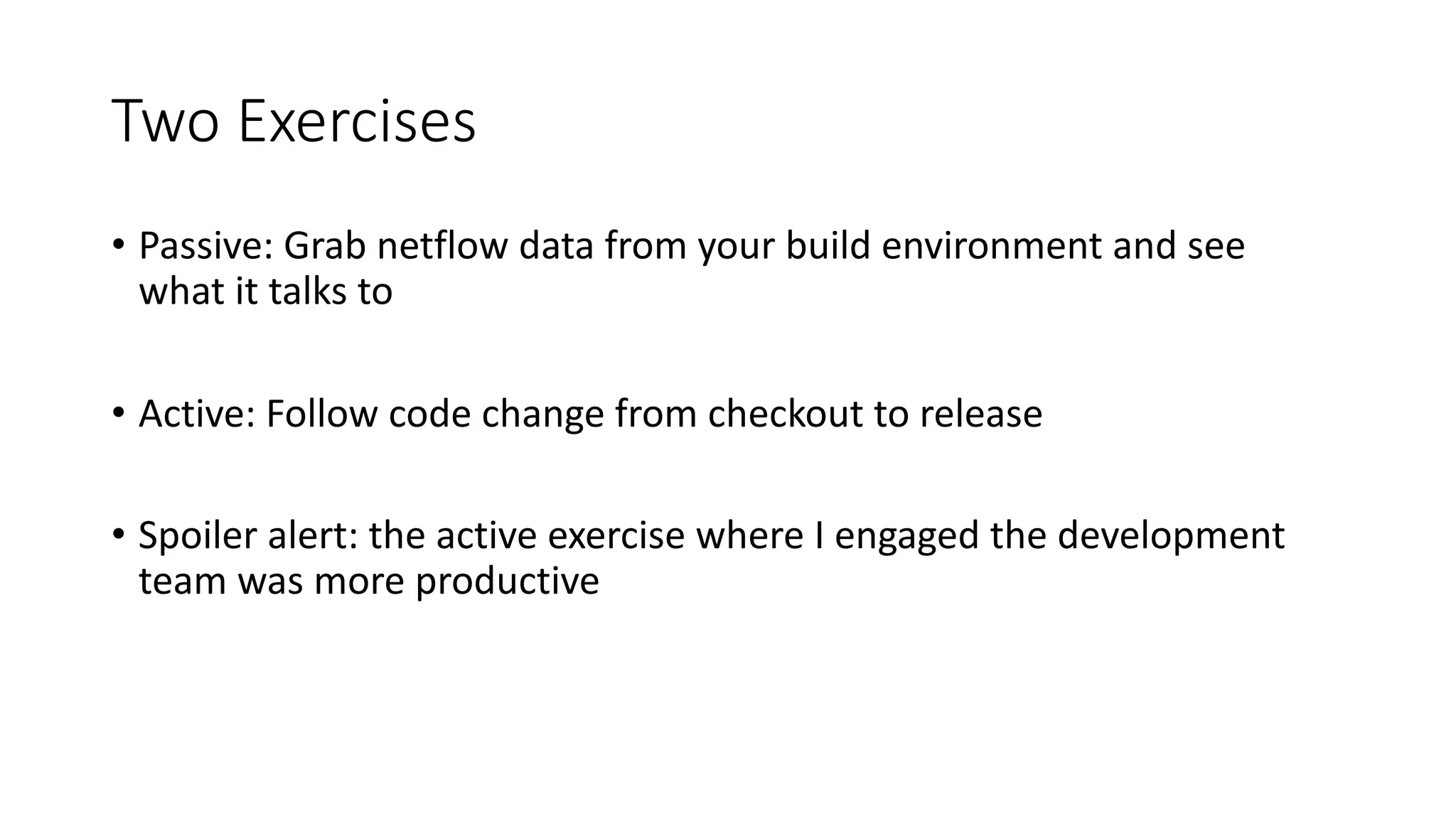 Two Exercises

• Passive: Grab netflow data from your build environment and see what it talks to

• Active: Follow code change from checkout to release

• Spoiler alert: the active exercise where I engaged the development team was more productive